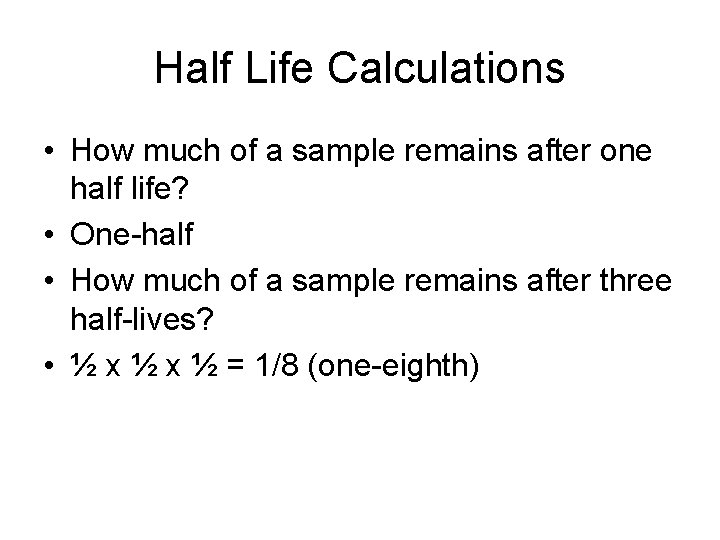 Half Life Calculations

• How much of a sample remains after one half life?
• One-half
• How much of a sample remains after three half-lives?
• ½ x ½ x ½ = 1/8 (one-eighth)